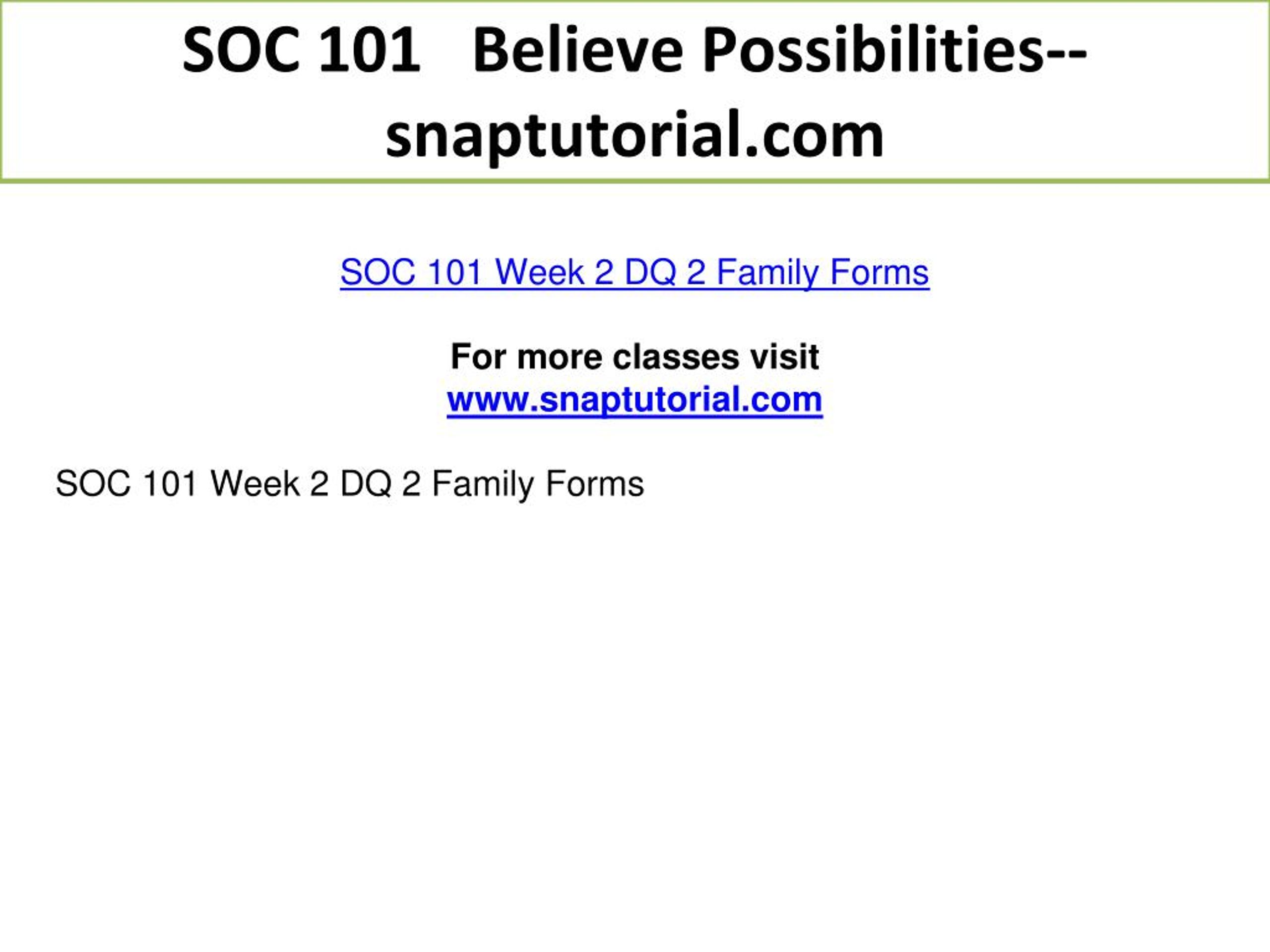 SOC 101 Believe Possibilities--snaptutorial.com

SOC 101 Week 2 DQ 2 Family Forms

For more classes visit
www.snaptutorial.com

SOC 101 Week 2 DQ 2 Family Forms